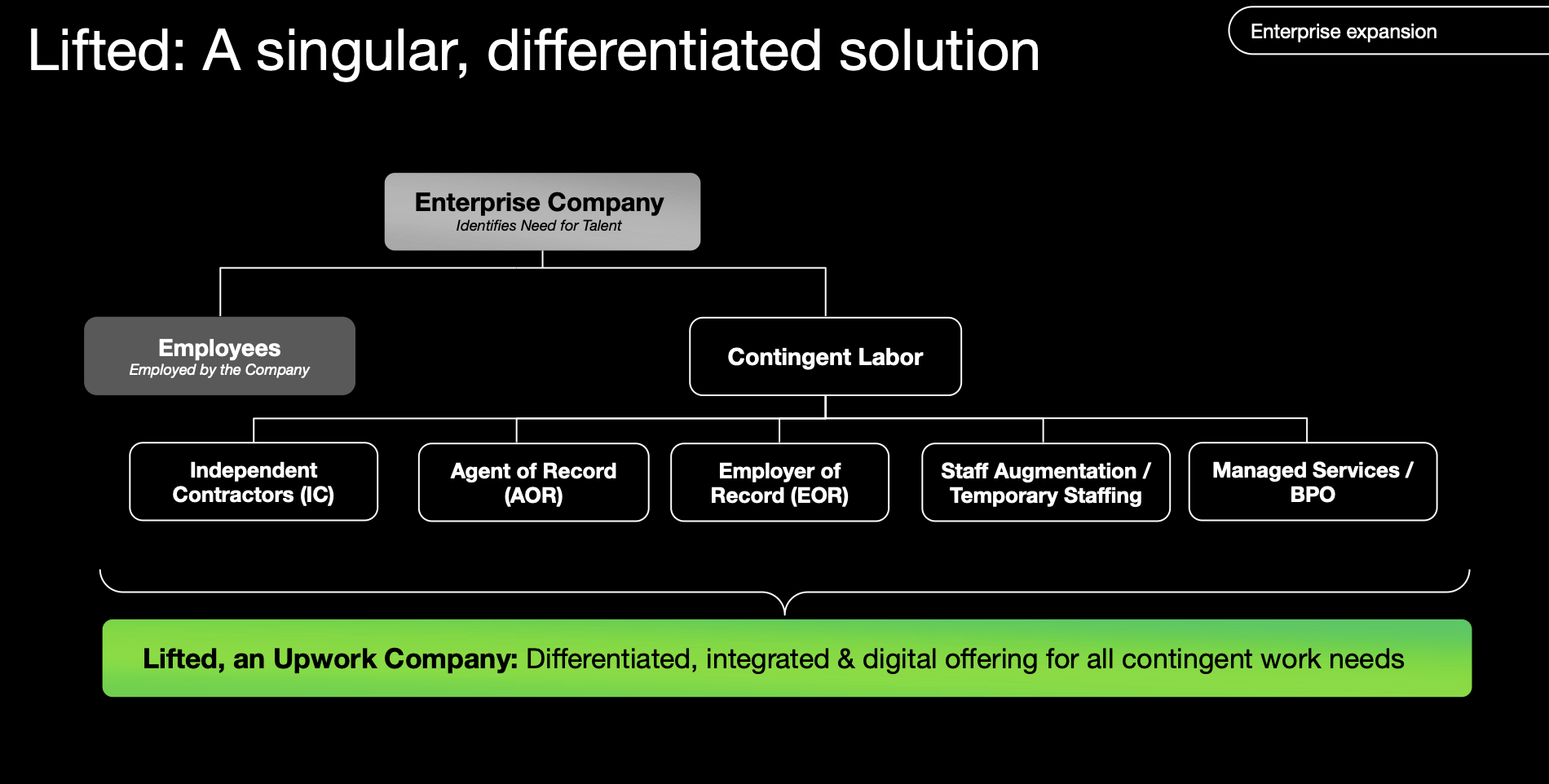 Lifted: A singular, differentiated solution

Enterprise expansion

Enterprise Company
Identifies Need for Talent

Employees
Employed by the Company

Contingent Labor

Independent Contractors (IC)

Agent of Record (AOR)

Employer of Record (EOR)

Staff Augmentation / Temporary Staffing

Managed Services / BPO

Lifted, an Upwork Company: Differentiated, integrated & digital offering for all contingent work needs